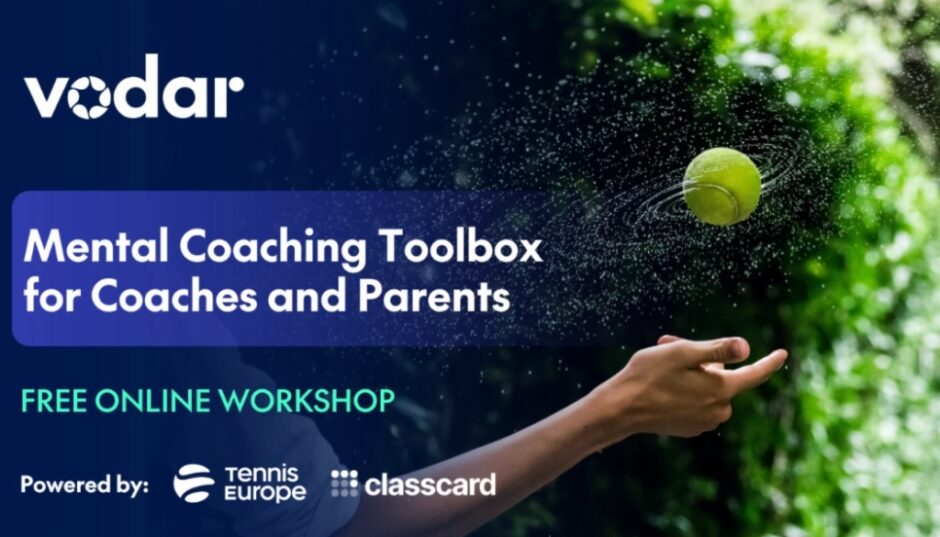 vodar

Mental Coaching Toolbox for Coaches and Parents

FREE ONLINE WORKSHOP

Powered by: Tennis Europe classcard